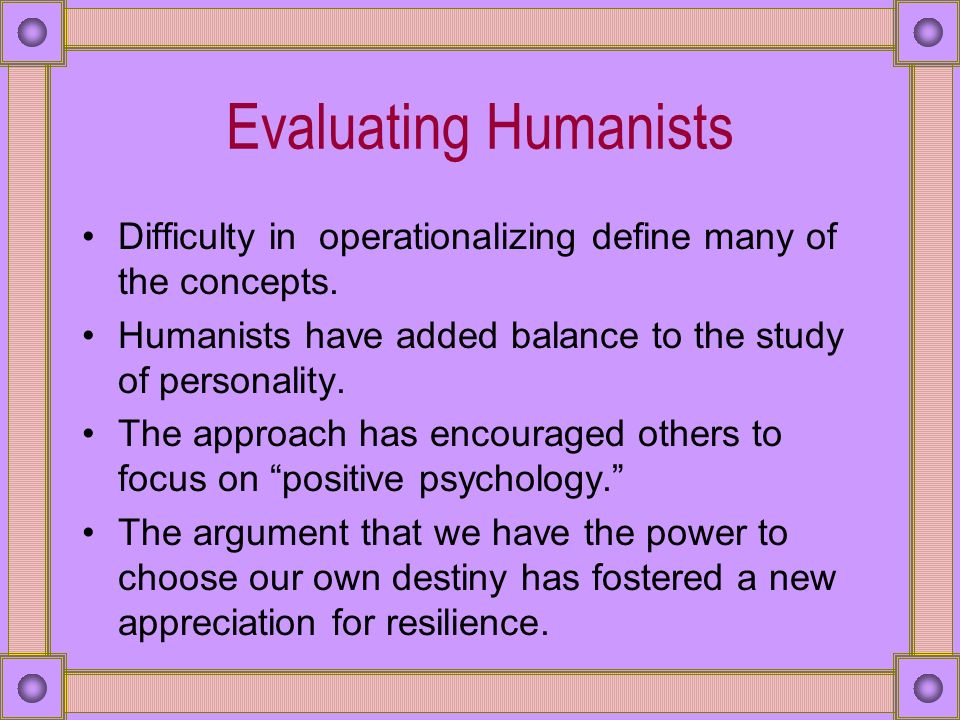 Evaluating Humanists

• Difficulty in operationalizing define many of the concepts.

• Humanists have added balance to the study of personality.

• The approach has encouraged others to focus on “positive psychology.”

• The argument that we have the power to choose our own destiny has fostered a new appreciation for resilience.